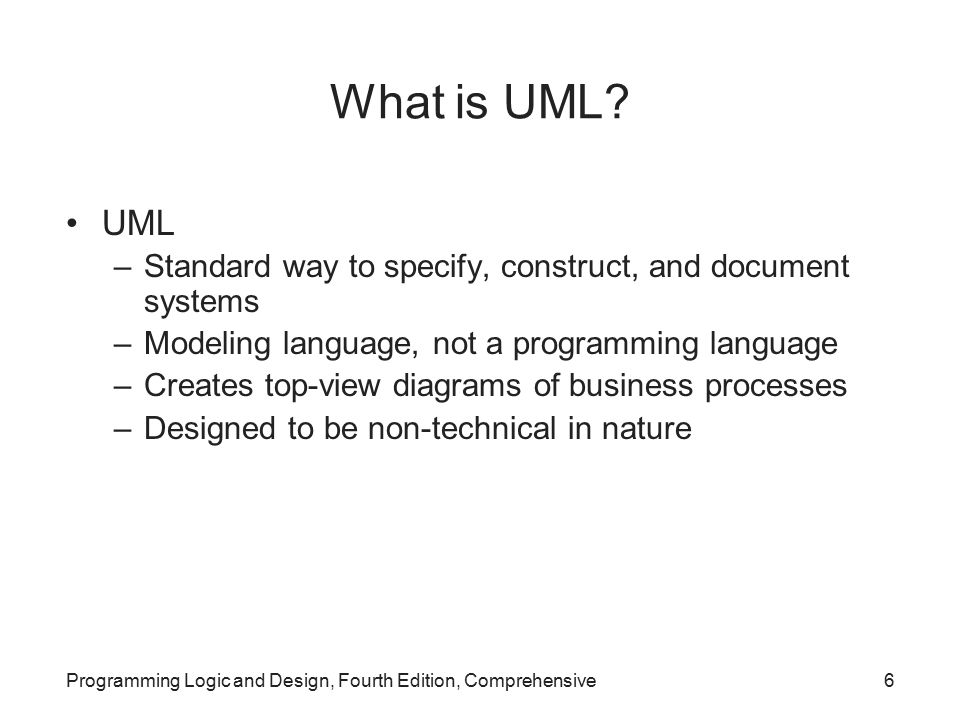 What is UML?

• UML
– Standard way to specify, construct, and document systems
– Modeling language, not a programming language
– Creates top-view diagrams of business processes
– Designed to be non-technical in nature

Programming Logic and Design, Fourth Edition, Comprehensive

6